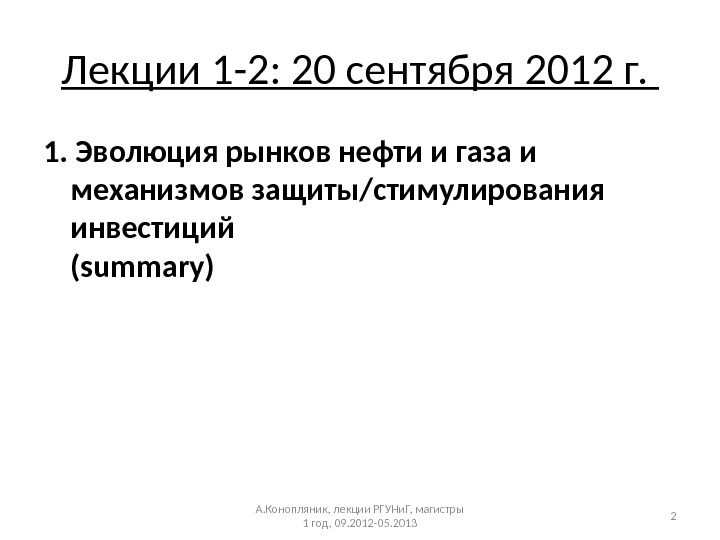 Лекции 1-2: 20 сентября 2012 г.

1. Эволюция рынков нефти и газа и механизмов защиты/стимулирования инвестиций
(summary)

А.Конопляник, лекции РГУНиГ, магистры 1 год, 09.2012-05.2013

2